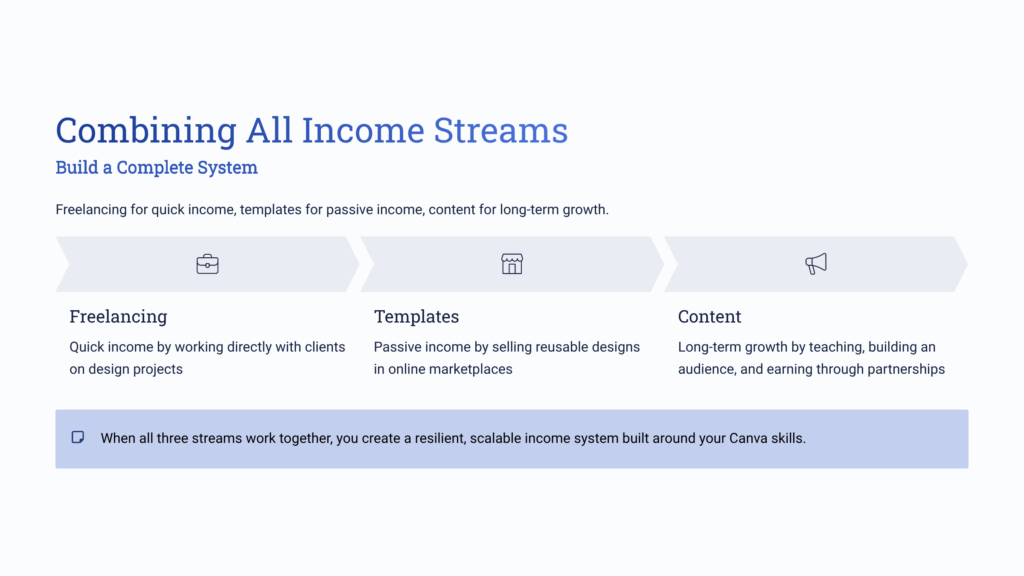 Combining All Income Streams

Build a Complete System

Freelancing for quick income, templates for passive income, content for long-term growth.

Freelancing

Quick income by working directly with clients on design projects

Templates

Passive income by selling reusable designs in online marketplaces

Content

Long-term growth by teaching, building an audience, and earning through partnerships

When all three streams work together, you create a resilient, scalable income system built around your Canva skills.